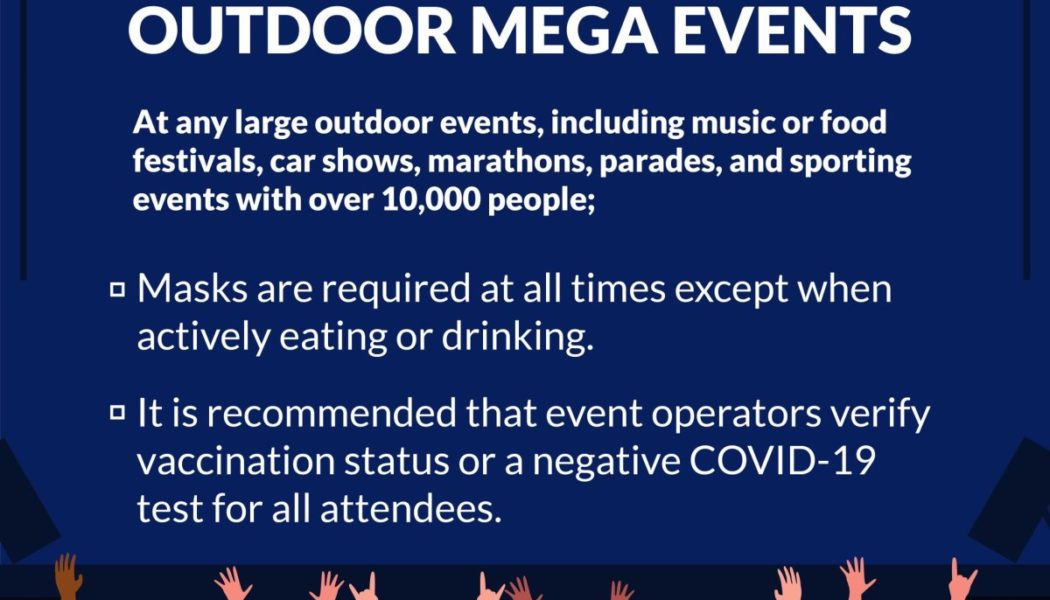 OUTDOOR MEGA EVENTS

At any large outdoor events, including music or food festivals, car shows, marathons, parades, and sporting events with over 10,000 people;

▫ Masks are required at all times except when actively eating or drinking.

▫ It is recommended that event operators verify vaccination status or a negative COVID-19 test for all attendees.